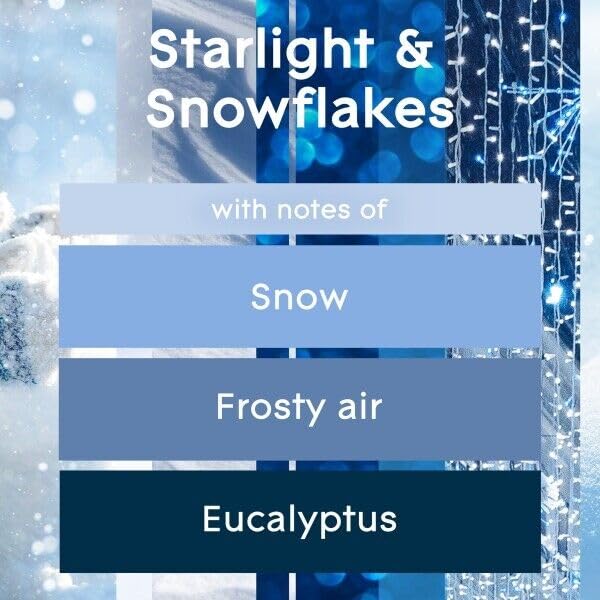 Starlight & Snowflakes

with notes of

Snow

Frosty air

Eucalyptus